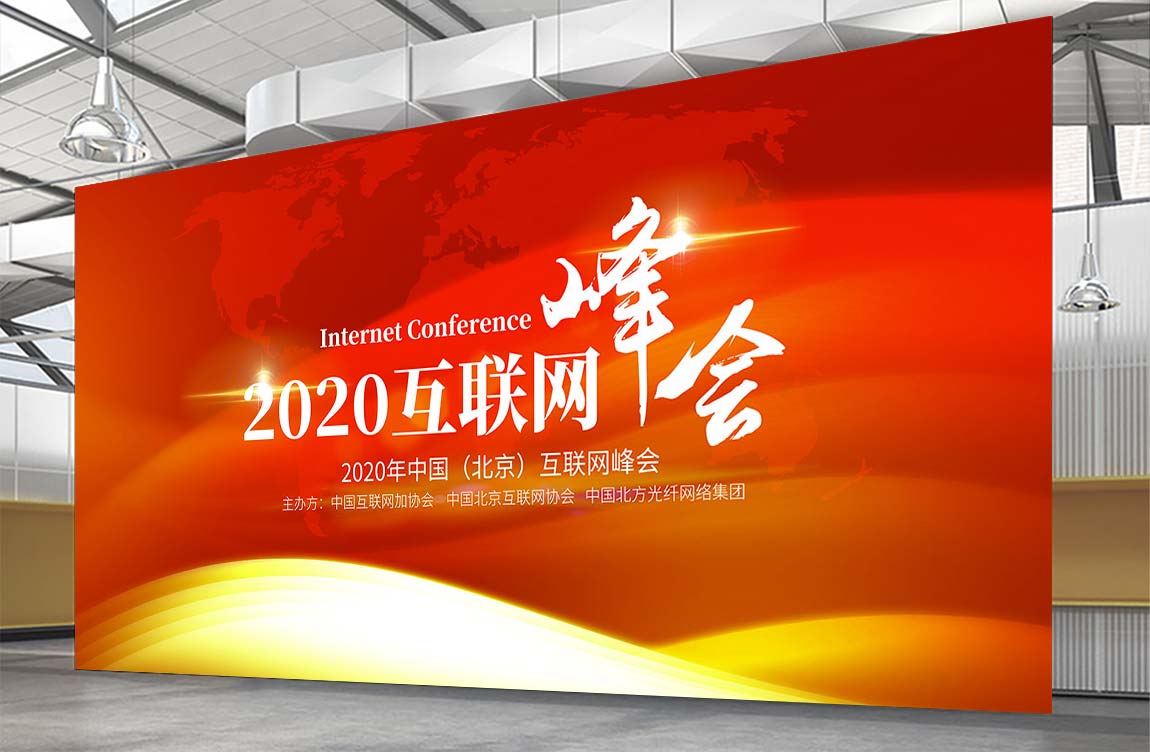 Internet Conference
2020互联网峰会
2020年中国（北京）互联网峰会
主办方：中国互联网加协会 中国北京互联网协会 中国北方光纤网络集团